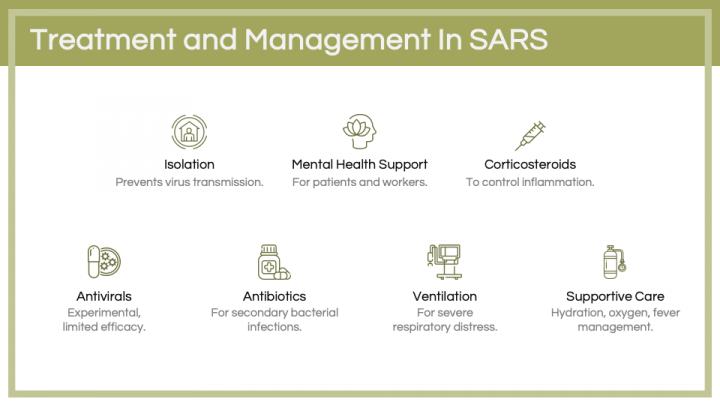 Treatment and Management In SARS

Isolation
Prevents virus transmission.

Mental Health Support
For patients and workers.

Corticosteroids
To control inflammation.

Antivirals
Experimental, limited efficacy.

Antibiotics
For secondary bacterial infections.

Ventilation
For severe respiratory distress.

Supportive Care
Hydration, oxygen, fever management.